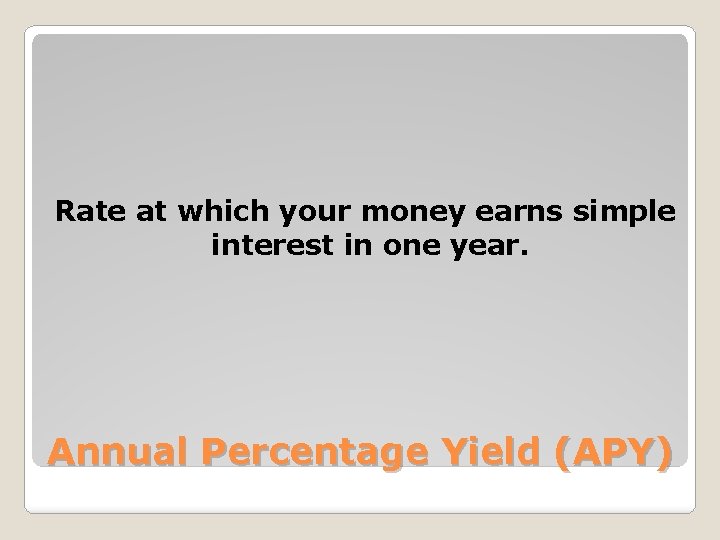 Rate at which your money earns simple interest in one year.

Annual Percentage Yield (APY)